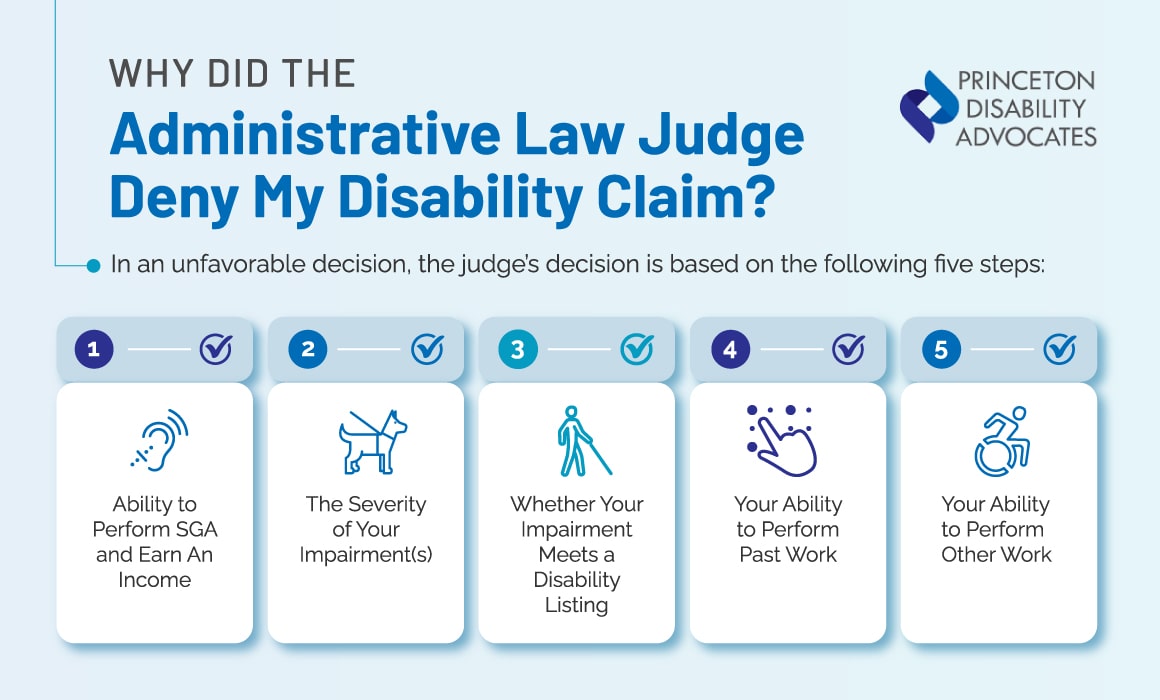 WHY DID THE
Administrative Law Judge Deny My Disability Claim?

PRINCETON DISABILITY ADVOCATES

In an unfavorable decision, the judge's decision is based on the following five steps:

1
Ability to Perform SGA and Earn An Income

2
The Severity of Your Impairment(s)

3
Whether Your Impairment Meets a Disability Listing

4
Your Ability to Perform Past Work

5
Your Ability to Perform Other Work